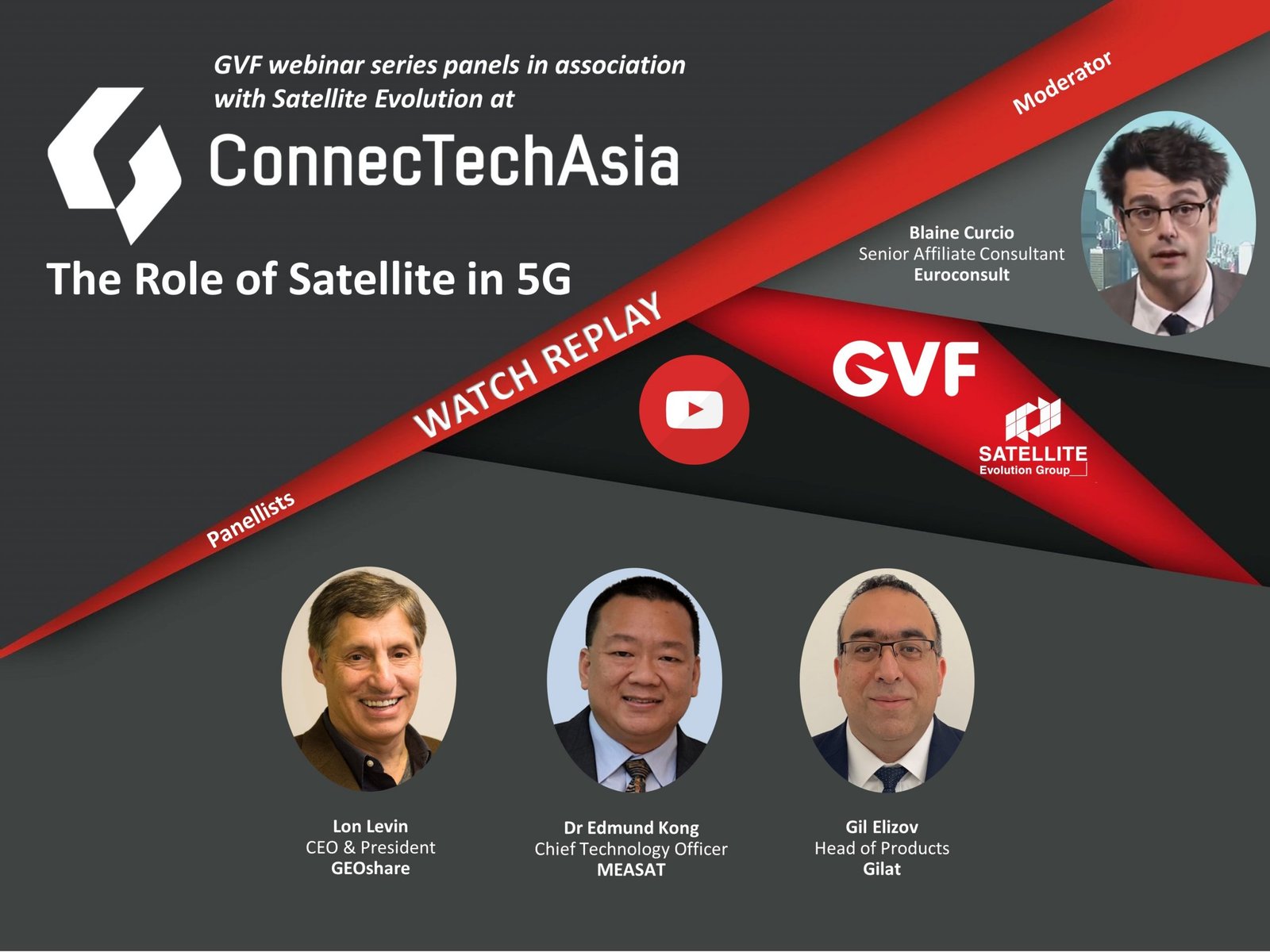 GVF webinar series panels in association with Satellite Evolution at

ConnecTechAsia

The Role of Satellite in 5G

Moderator

Blaine Curcio
Senior Affiliate Consultant
Euroconsult

WATCH REPLAY

GVF

SATELLITE
Evolution Group

Panellists

Lon Levin
CEO & President
GEOshare

Dr Edmund Kong
Chief Technology Officer
MEASAT

Gil Elizov
Head of Products
Gilat